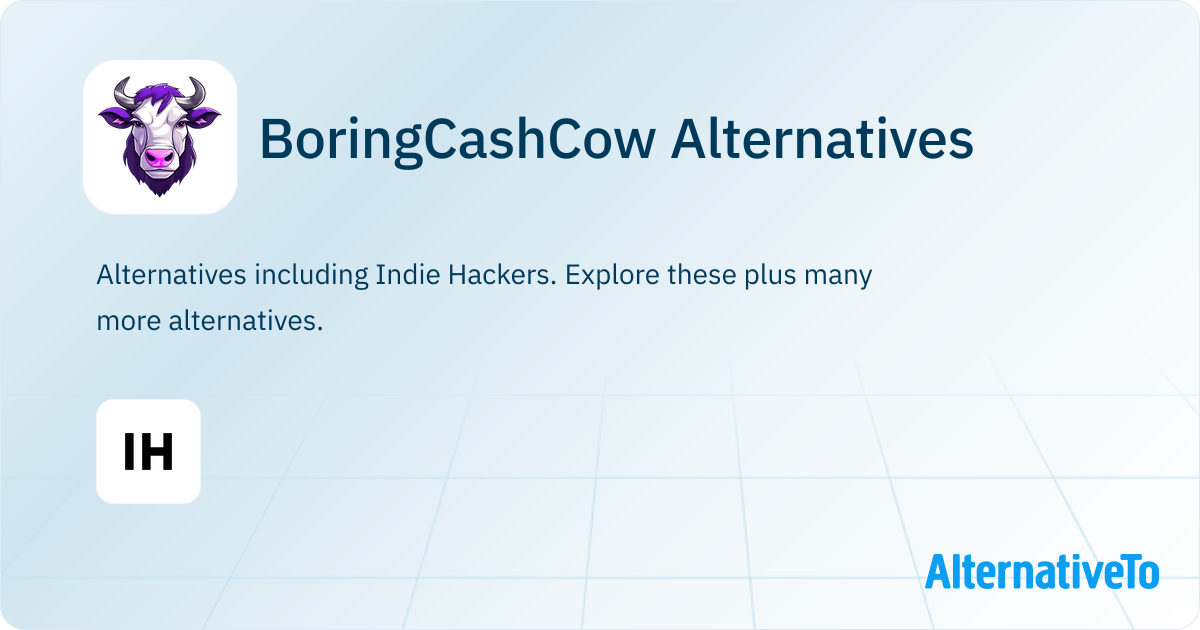 BoringCashCow Alternatives

Alternatives including Indie Hackers. Explore these plus many more alternatives.

IH

AlternativeTo